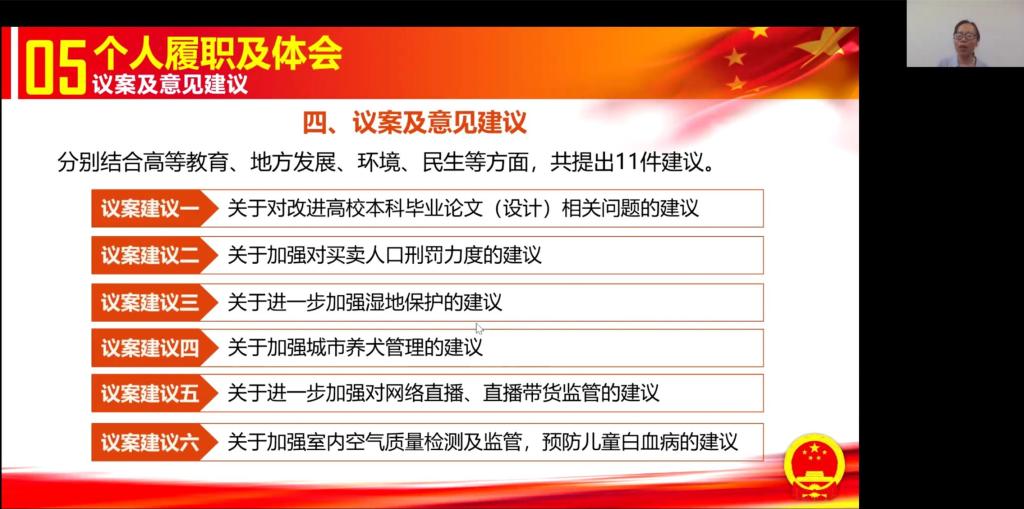 05 个人履职及体会
议案及意见建议

四、议案及意见建议

分别结合高等教育、地方发展、环境、民生等方面，共提出11件建议。

议案建议一 关于对改进高校本科毕业论文（设计）相关问题的建议

议案建议二 关于加强对买卖人口刑罚力度的建议

议案建议三 关于进一步加强湿地保护的建议

议案建议四 关于加强城市养犬管理的建议

议案建议五 关于进一步加强对网络直播、直播带货监管的建议

议案建议六 关于加强室内空气质量检测及监管，预防儿童白血病的建议